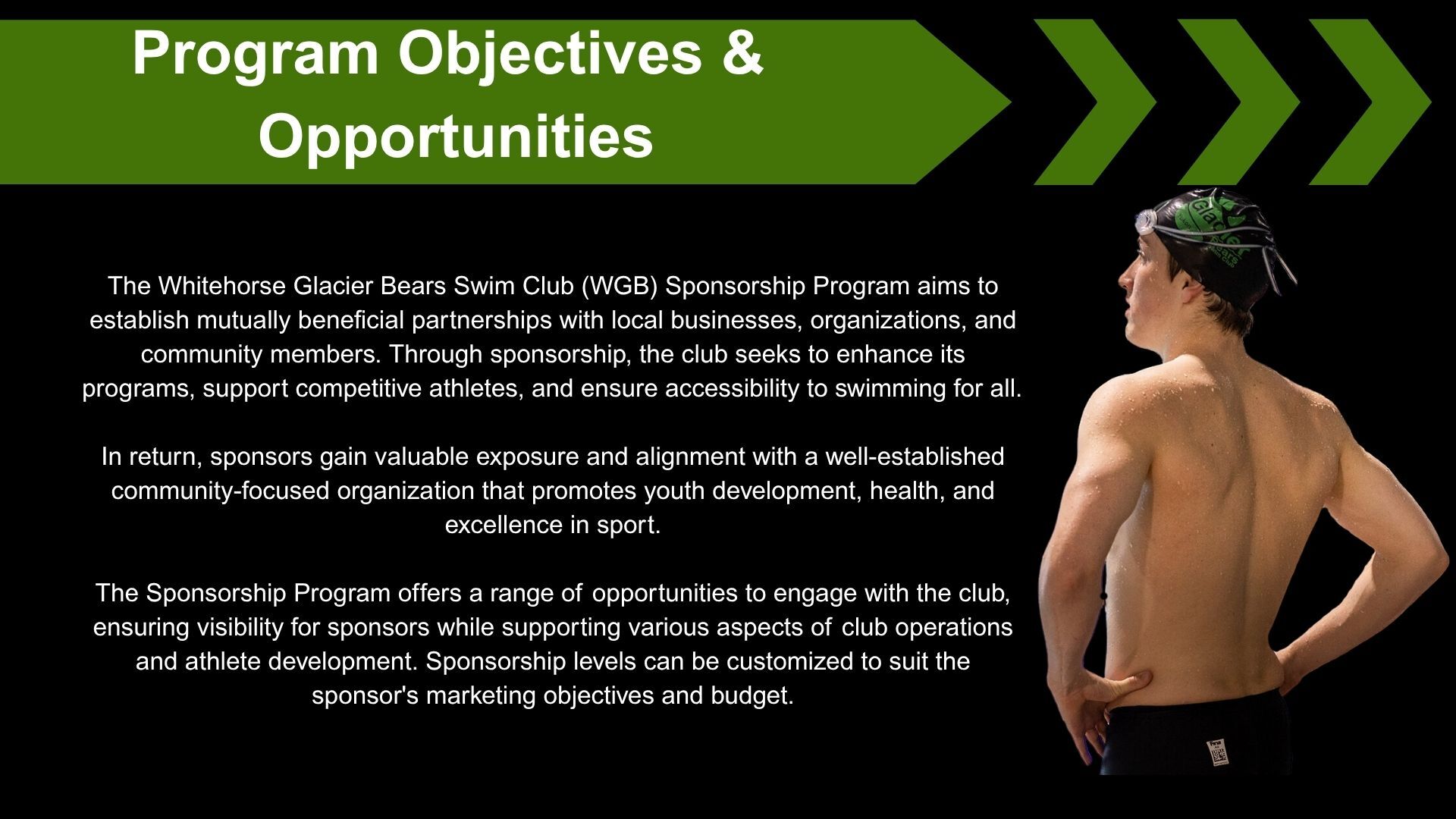 Program Objectives & Opportunities

The Whitehorse Glacier Bears Swim Club (WGB) Sponsorship Program aims to establish mutually beneficial partnerships with local businesses, organizations, and community members. Through sponsorship, the club seeks to enhance its programs, support competitive athletes, and ensure accessibility to swimming for all.

In return, sponsors gain valuable exposure and alignment with a well-established community-focused organization that promotes youth development, health, and excellence in sport.

The Sponsorship Program offers a range of opportunities to engage with the club, ensuring visibility for sponsors while supporting various aspects of club operations and athlete development. Sponsorship levels can be customized to suit the sponsor's marketing objectives and budget.

Glacier Bears